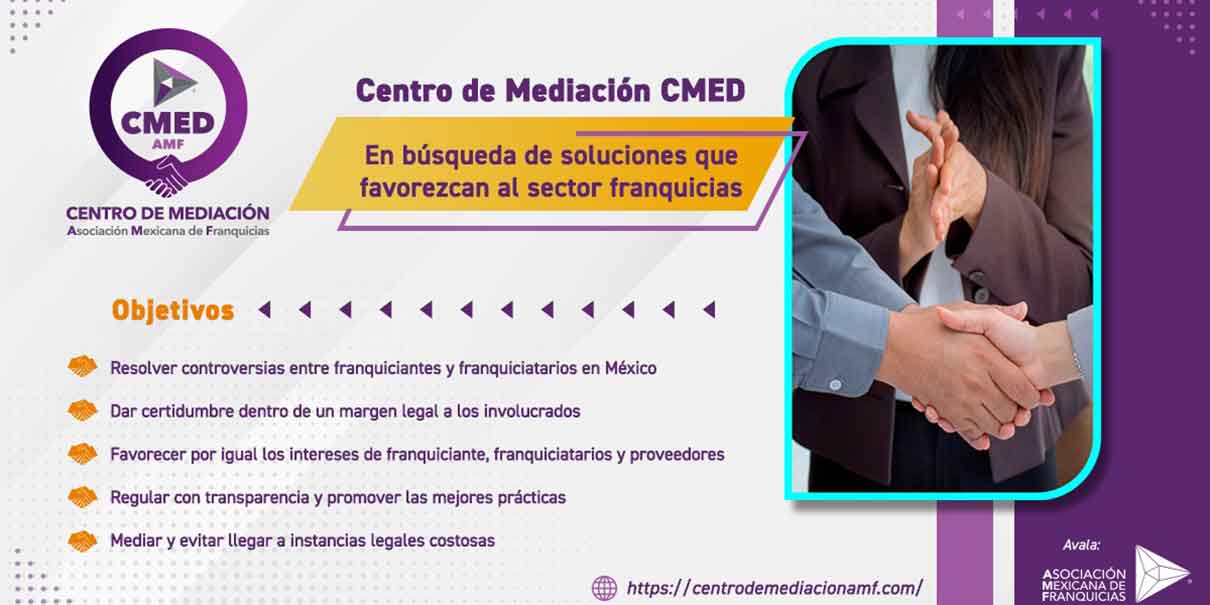 CMED
AMF
CENTRO DE MEDIACIÓN
Asociación Mexicana de Franquicias

Centro de Mediación CMED

En búsqueda de soluciones que favorezcan al sector franquicias

Objetivos

Resolver controversias entre franquiciantes y franquiciatarios en México

Dar certidumbre dentro de un margen legal a los involucrados

Favorecer por igual los intereses de franquiciante, franquiciatarios y proveedores

Regular con transparencia y promover las mejores prácticas

Mediar y evitar llegar a instancias legales costosas

https://centrodemediacionamf.com/

Avala:
ASOCIACIÓN MEXICANA DE FRANQUICIAS